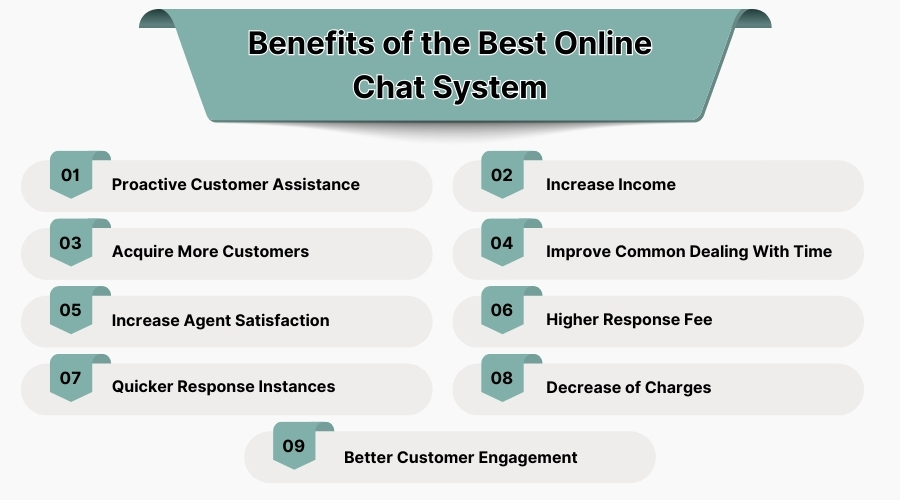 Benefits of the Best Online Chat System

01 Proactive Customer Assistance

02 Increase Income

03 Acquire More Customers

04 Improve Common Dealing With Time

05 Increase Agent Satisfaction

06 Higher Response Fee

07 Quicker Response Instances

08 Decrease of Charges

09 Better Customer Engagement